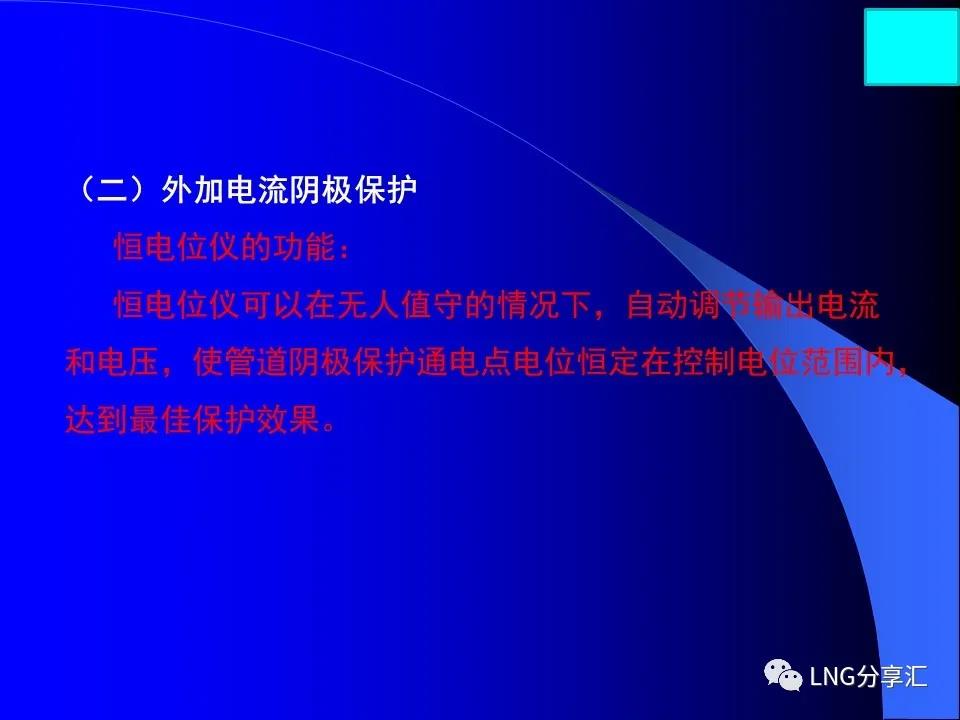 （二）外加电流阴极保护

恒电位仪的功能：

恒电位仪可以在无人值守的情况下，自动调节输出电流和电压，使管道阴极保护通电点电位恒定在控制电位范围内，达到最佳保护效果。

LNG分享汇